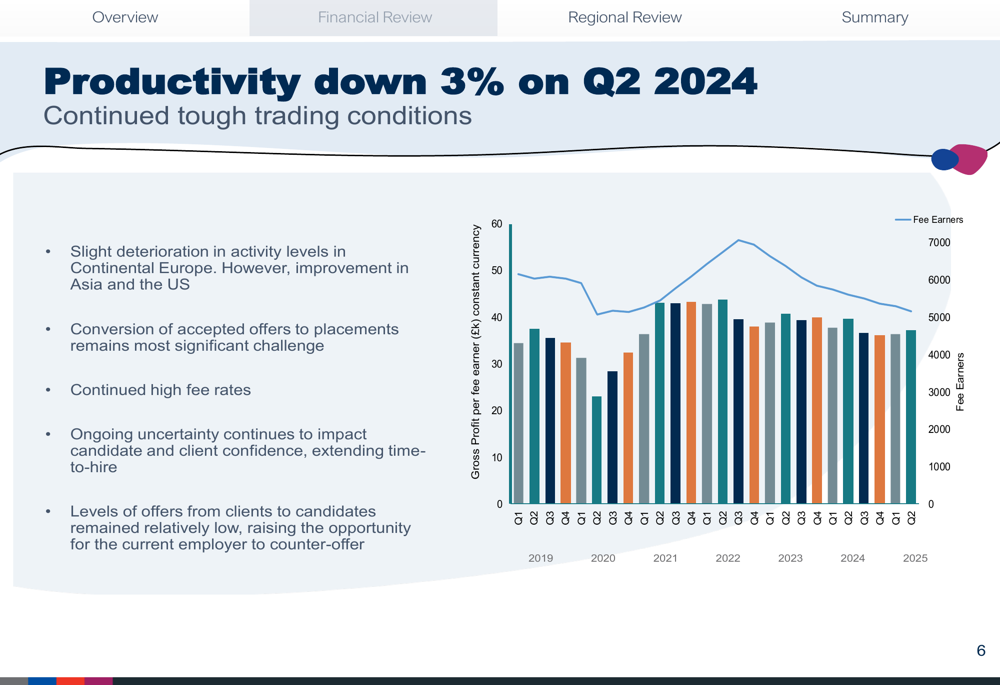 Overview Financial Review Regional Review Summary

Productivity down 3% on Q2 2024
Continued tough trading conditions

• Slight deterioration in activity levels in Continental Europe. However, improvement in Asia and the US

• Conversion of accepted offers to placements remains most significant challenge

• Continued high fee rates

• Ongoing uncertainty continues to impact candidate and client confidence, extending time-to-hire

• Levels of offers from clients to candidates remained relatively low, raising the opportunity for the current employer to counter-offer

Fee Earners

Gross Profit per fee earner (£k) constant currency

60
50
40
30
20
10
0

7000
6000
5000
4000
3000
2000
1000
0

Fee Earners

Q1 Q2 Q3 Q4 Q1 Q2 Q3 Q4 Q1 Q2 Q3 Q4 Q1 Q2 Q3 Q4 Q1 Q2 Q3 Q4 Q1 Q2 Q3 Q4 Q1 Q2

2019 2020 2021 2022 2023 2024 2025

6